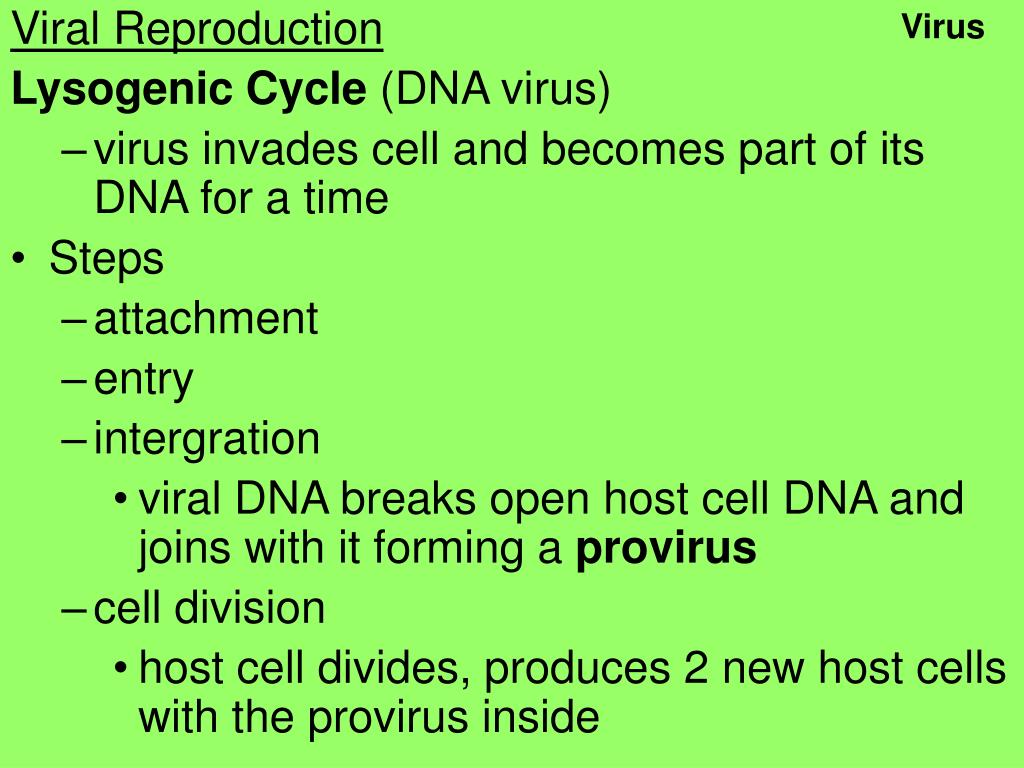 Viral Reproduction

Virus

Lysogenic Cycle (DNA virus)
– virus invades cell and becomes part of its DNA for a time
• Steps
– attachment
– entry
– intergration
• viral DNA breaks open host cell DNA and joins with it forming a provirus
– cell division
• host cell divides, produces 2 new host cells with the provirus inside